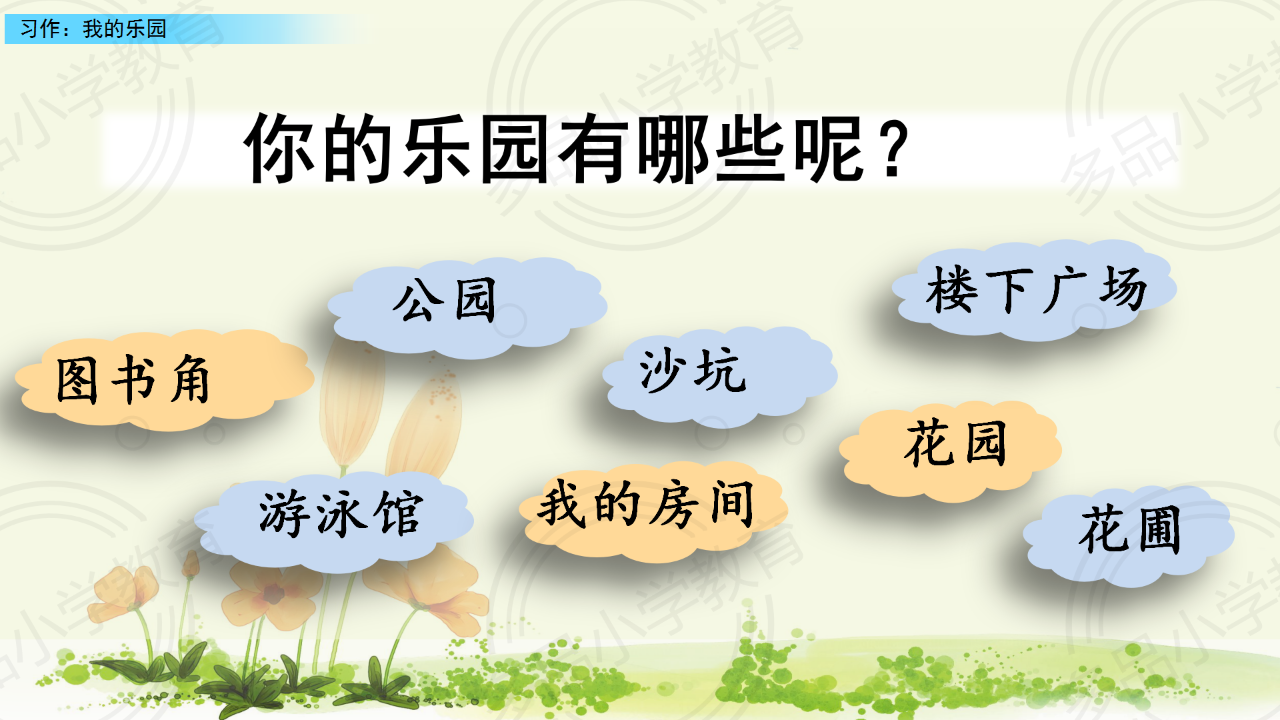 习作：我的乐园

你的乐园有哪些呢？

公园

楼下广场

图书角

沙坑

花园

游泳馆

我的房间

花圃

多品小学教育